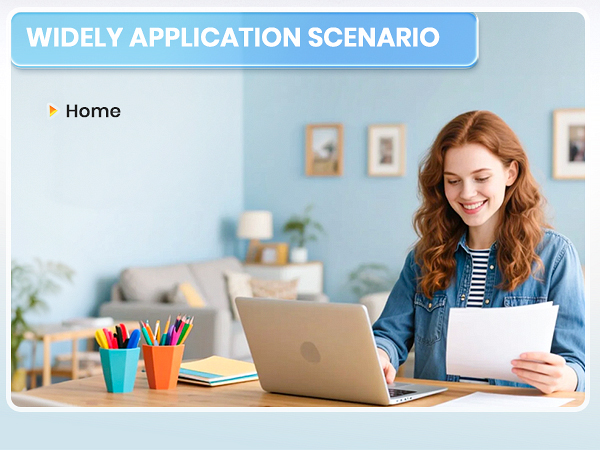 WIDELY APPLICATION SCENARIO

Home